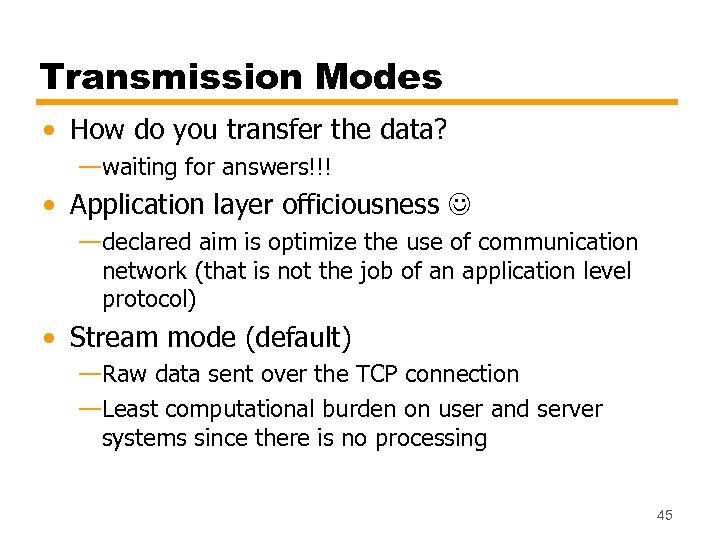 Transmission Modes

• How do you transfer the data?

—waiting for answers!!!

• Application layer officiousness ☺

—declared aim is optimize the use of communication network (that is not the job of an application level protocol)

• Stream mode (default)

—Raw data sent over the TCP connection

—Least computational burden on user and server systems since there is no processing

45